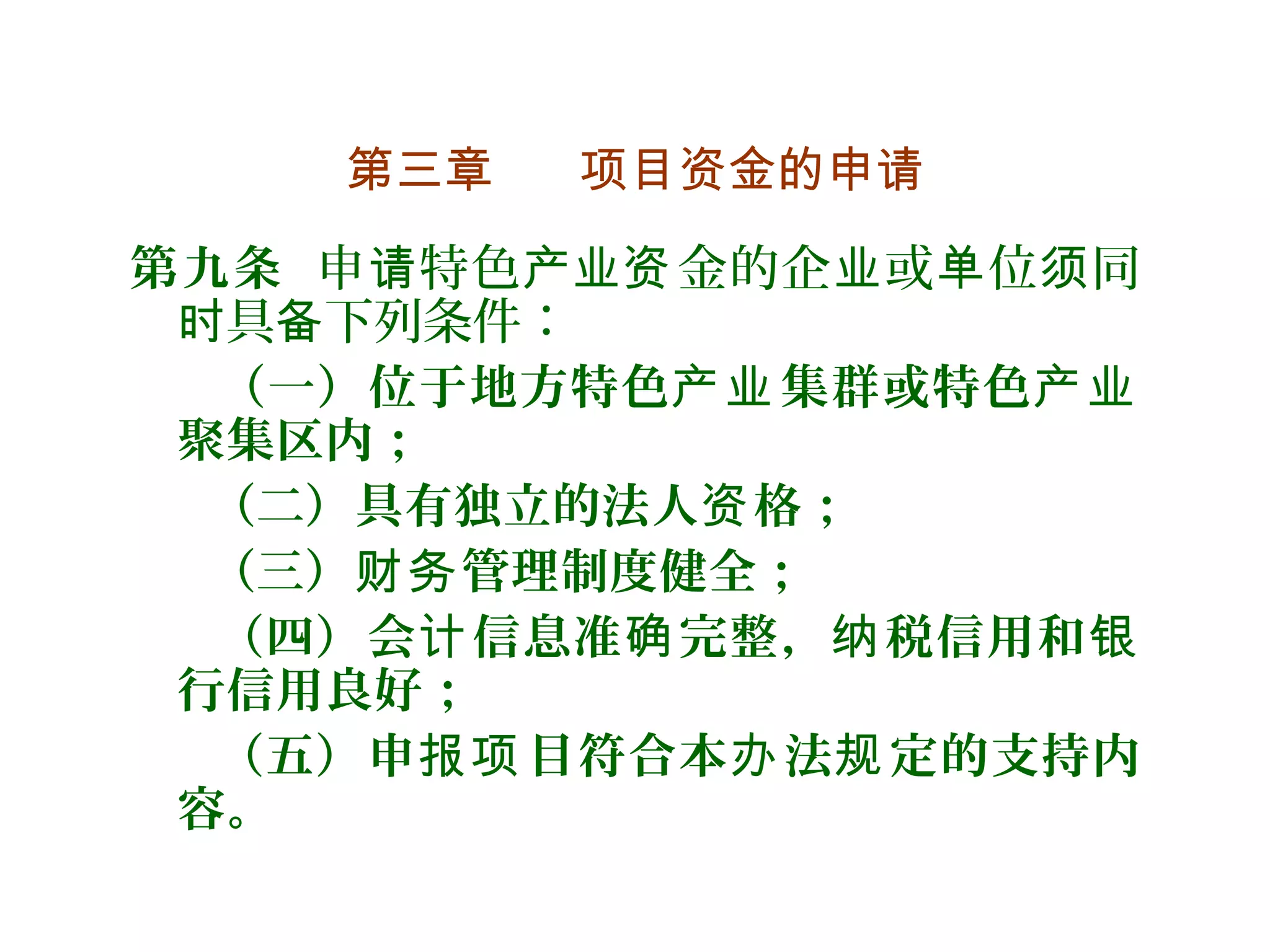 第三章　　项目资金的申请

第九条　申请特色产业资金的企业或单位须同时具备下列条件：

（一）位于地方特色产业集群或特色产业聚集区内；

（二）具有独立的法人资格；

（三）财务管理制度健全；

（四）会计信息准确完整，纳税信用和银行信用良好；

（五）申报项目符合本办法规定的支持内容。